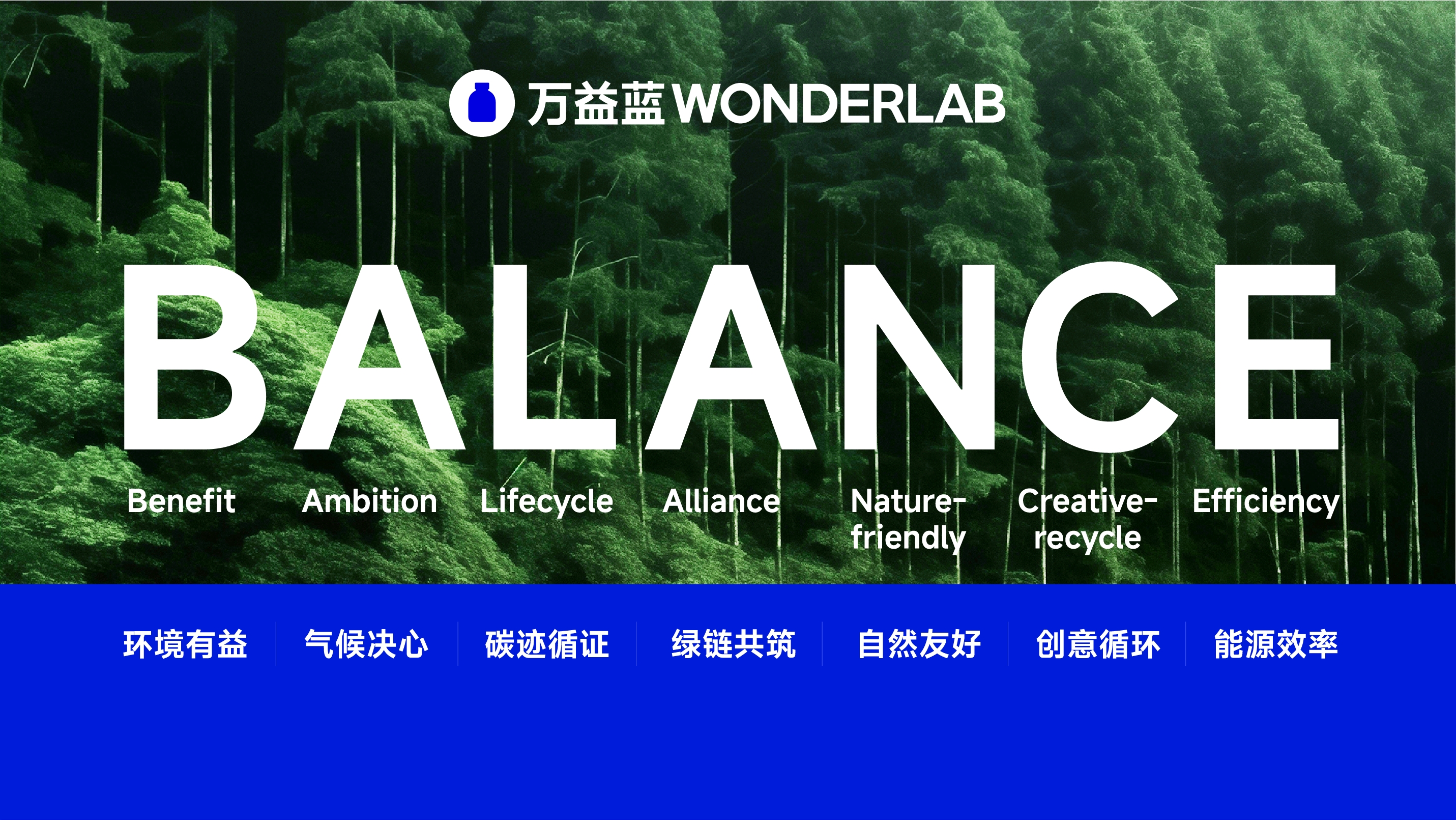 万益蓝 WONDERLAB

BALANCE

Benefit Ambition Lifecycle Alliance Nature-friendly Creative-recycle Efficiency

环境有益 气候决心 碳迹循证 绿链共筑 自然友好 创意循环 能源效率